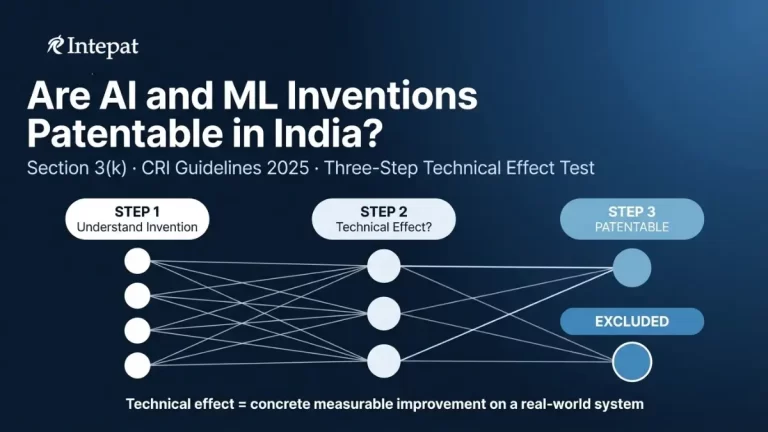 Intepat

Are AI and ML Inventions Patentable in India?

Section 3(k) · CRI Guidelines 2025 · Three-Step Technical Effect Test

STEP 1
Understand Invention

STEP 2
Technical Effect?

STEP 3
PATENTABLE

EXCLUDED

Technical effect = concrete measurable improvement on a real-world system